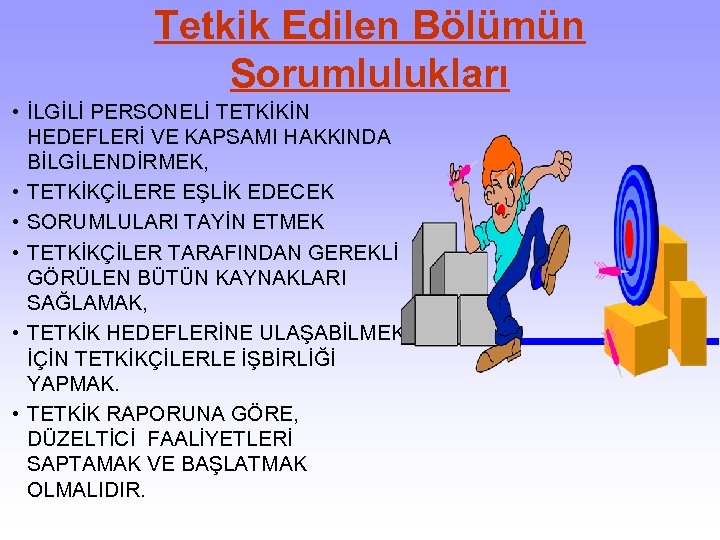 Tetkik Edilen Bölümün Sorumlulukları

• İLGİLİ PERSONELİ TETKİKİN HEDEFLERİ VE KAPSAMI HAKKINDA BİLGİLENDİRMEK,
• TETKİKÇİLERE EŞLİK EDECEK
• SORUMLULARI TAYİN ETMEK
• TETKİKÇİLER TARAFINDAN GEREKLİ GÖRÜLEN BÜTÜN KAYNAKLARI SAĞLAMAK,
• TETKİK HEDEFLERİNE ULAŞABİLMEK İÇİN TETKİKÇİLERLE İŞBİRLİĞİ YAPMAK.
• TETKİK RAPORUNA GÖRE, DÜZELTİCİ FAALİYETLERİ SAPTAMAK VE BAŞLATMAK OLMALIDIR.